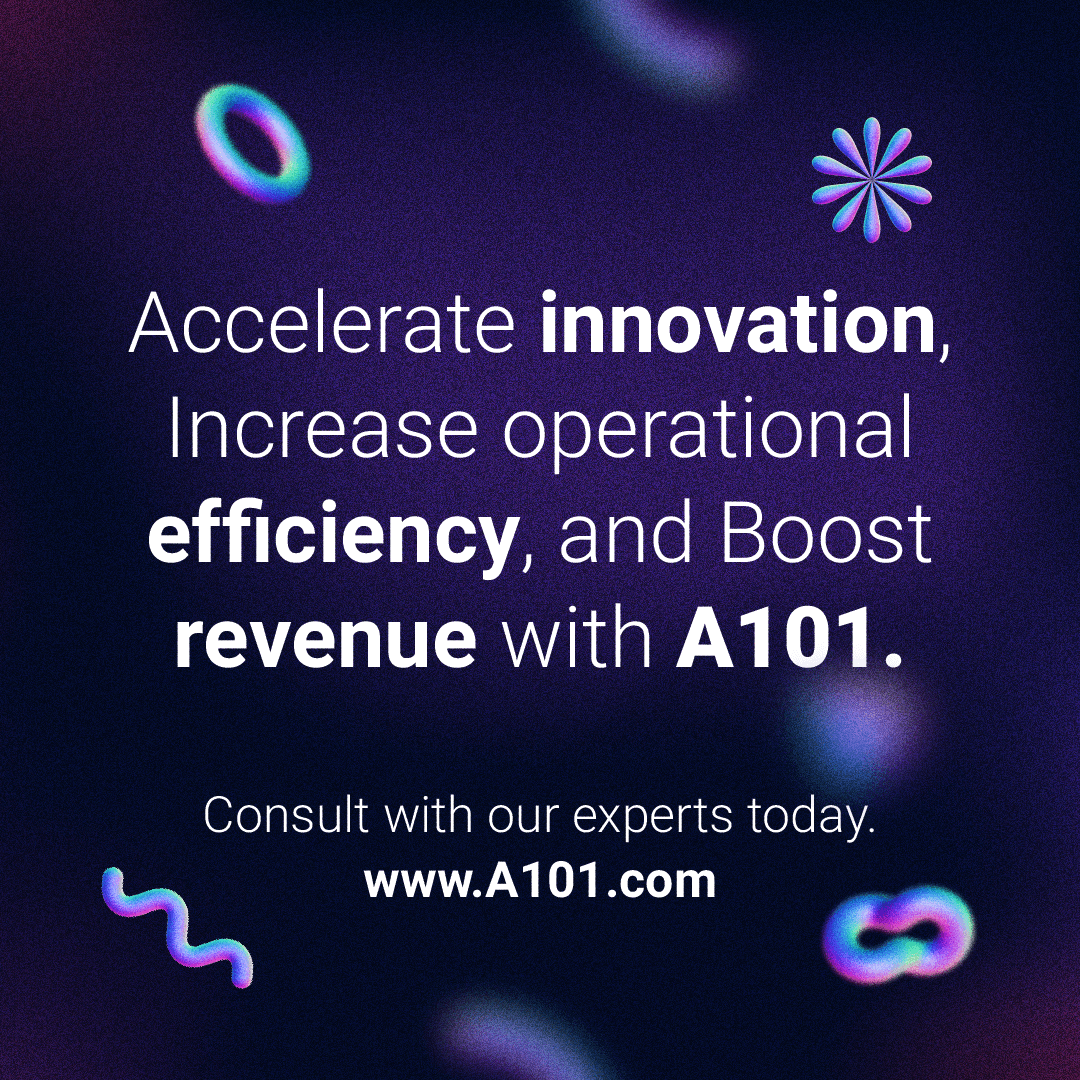 Accelerate innovation, Increase operational efficiency, and Boost revenue with A101.

Consult with our experts today.
www.A101.com